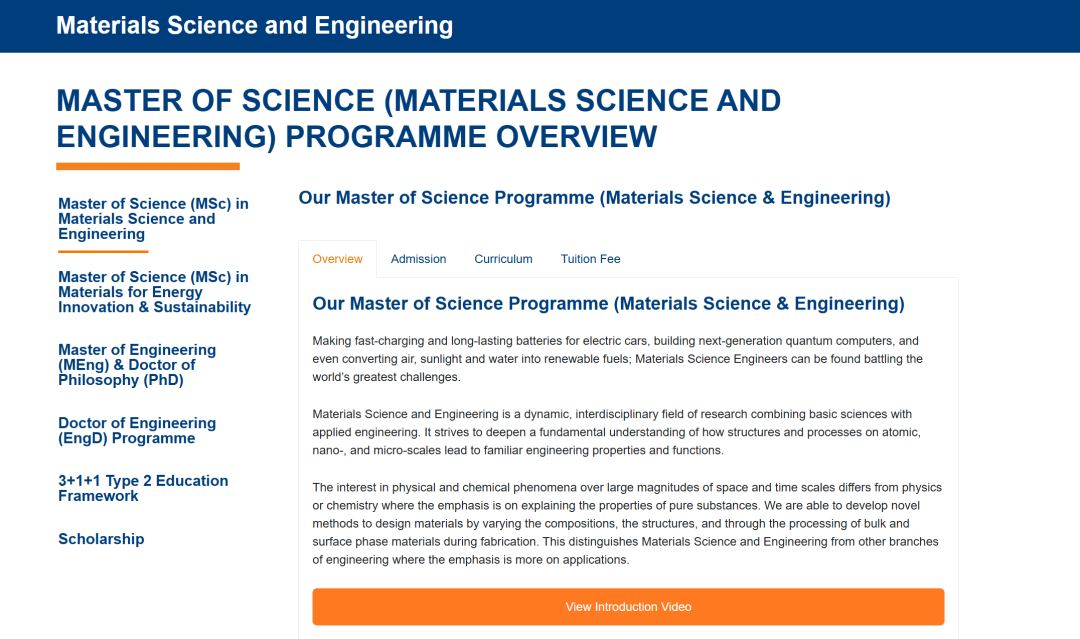 Materials Science and Engineering

MASTER OF SCIENCE (MATERIALS SCIENCE AND ENGINEERING) PROGRAMME OVERVIEW

Master of Science (MSc) in Materials Science and Engineering

Master of Science (MSc) in Materials for Energy Innovation & Sustainability

Master of Engineering (MEng) & Doctor of Philosophy (PhD)

Doctor of Engineering (EngD) Programme

3+1+1 Type 2 Education Framework

Scholarship

Our Master of Science Programme (Materials Science & Engineering)

Overview Admission Curriculum Tuition Fee

Our Master of Science Programme (Materials Science & Engineering)

Making fast-charging and long-lasting batteries for electric cars, building next-generation quantum computers, and even converting air, sunlight and water into renewable fuels; Materials Science Engineers can be found battling the world's greatest challenges.

Materials Science and Engineering is a dynamic, interdisciplinary field of research combining basic sciences with applied engineering. It strives to deepen a fundamental understanding of how structures and processes on atomic, nano-, and micro-scales lead to familiar engineering properties and functions.

The interest in physical and chemical phenomena over large magnitudes of space and time scales differs from physics or chemistry where the emphasis is on explaining the properties of pure substances. We are able to develop novel methods to design materials by varying the compositions, the structures, and through the processing of bulk and surface phase materials during fabrication. This distinguishes Materials Science and Engineering from other branches of engineering where the emphasis is more on applications.

View Introduction Video